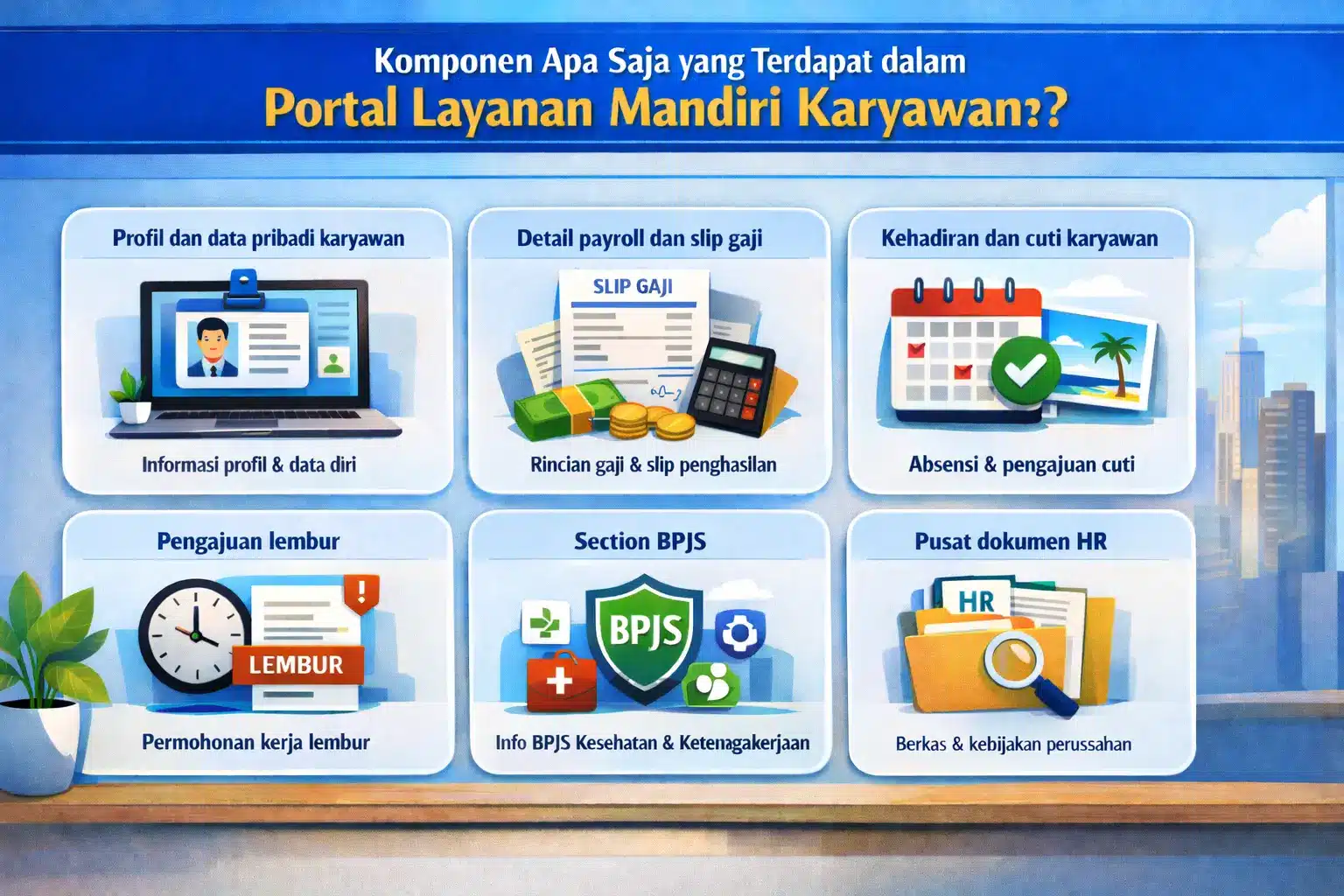 Komponen Apa Saja yang Terdapat dalam
Portal Layanan Mandiri Karyawan:?

Profil dan data pribadi karyawan

Informasi profil & data diri

Detail payroll dan slip gaji

SLIP GAJI

Rincian gaji & slip penghasilan

Kehadiran dan cuti karyawan

Absensi & pengajuan cuti

Pengajuan lembur

LEMBUR

Permohonan kerja lembur

Section BPJS

BPJS

Info BPJS Kesehatan & Ketenagakerjaan

Pusat dokumen HR

HR

Berkas & kebijakan perussahan